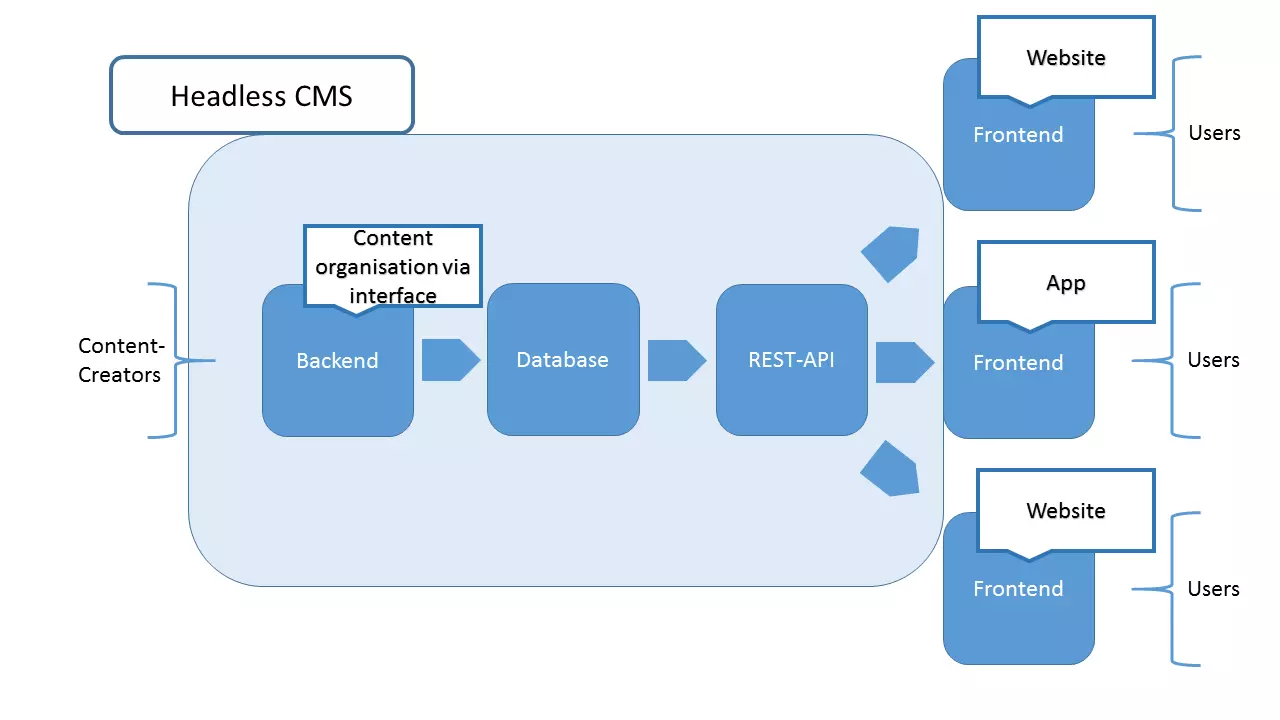 Headless CMS

Content-Creators

Content organisation via interface

Backend

Database

REST-API

Website

Frontend

Users

App

Frontend

Users

Website

Frontend

Users